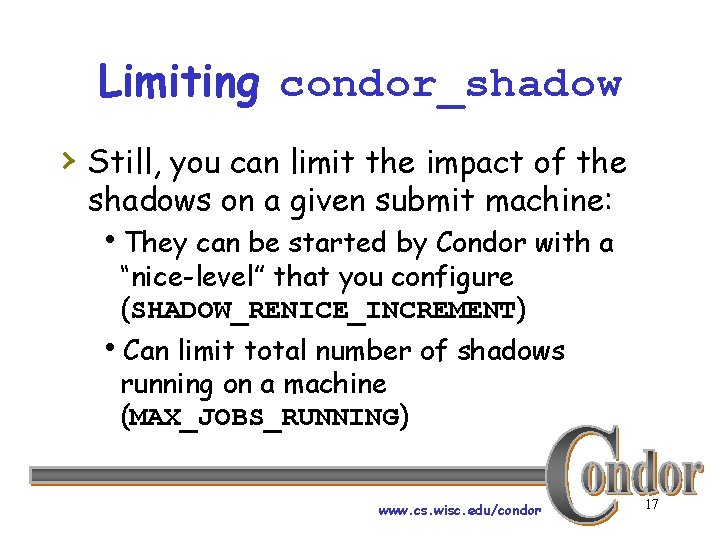 Limiting condor_shadow

› Still, you can limit the impact of the shadows on a given submit machine:

• They can be started by Condor with a "nice-level" that you configure (SHADOW_RENICE_INCREMENT)

• Can limit total number of shadows running on a machine (MAX_JOBS_RUNNING)

Condor

www.cs.wisc.edu/condor

17